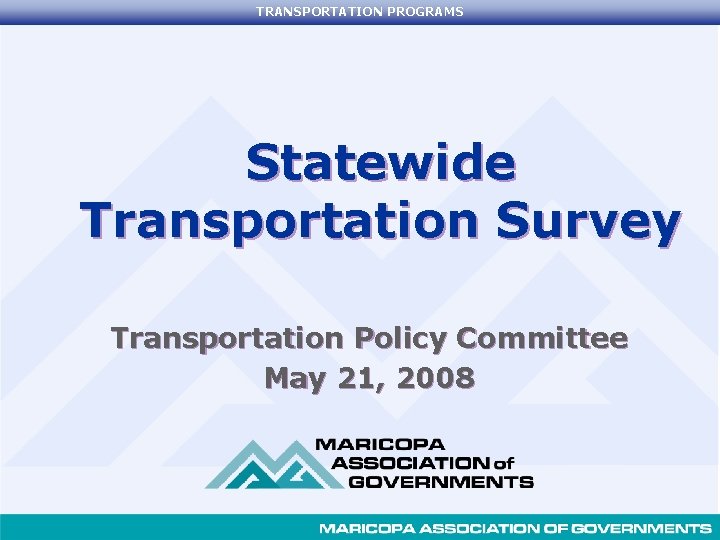 TRANSPORTATION PROGRAMS

Statewide Transportation Survey

Transportation Policy Committee
May 21, 2008

MARICOPA ASSOCIATION of GOVERNMENTS

MARICOPA ASSOCIATION OF GOVERNMENTS